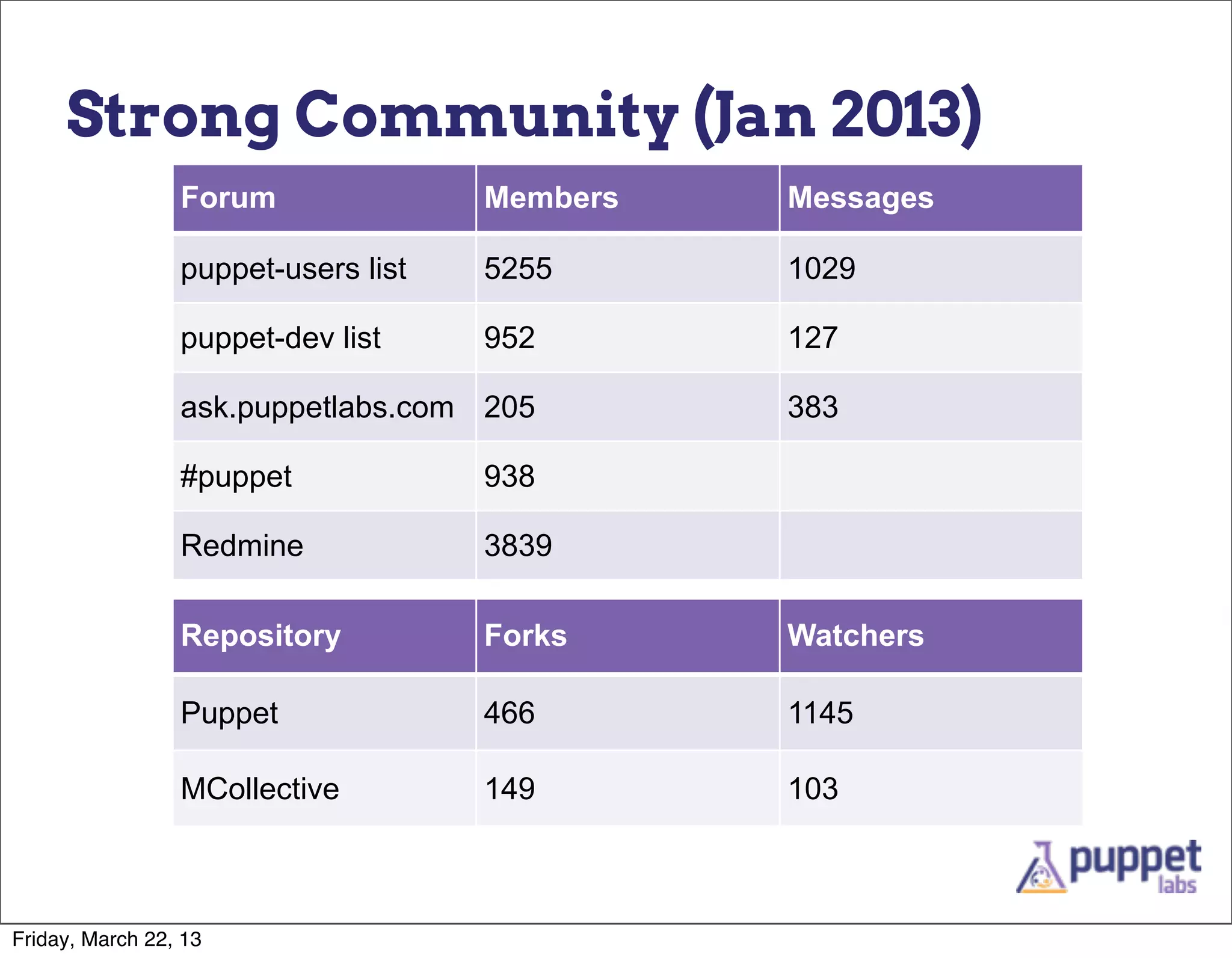 Strong Community (Jan 2013)

| Forum | Members | Messages |
|---|---|---|
| puppet-users list | 5255 | 1029 |
| puppet-dev list | 952 | 127 |
| ask.puppetlabs.com | 205 | 383 |
| #puppet | 938 | |
| Redmine | 3839 | |

| Repository | Forks | Watchers |
|---|---|---|
| Puppet | 466 | 1145 |
| MCollective | 149 | 103 |

puppet labs

Friday, March 22, 13